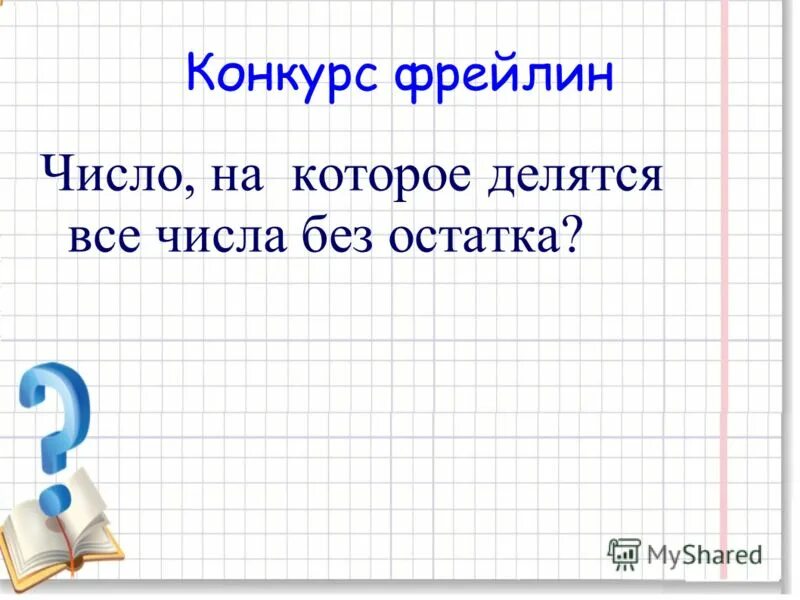 Конкурс фрейлин

Число, на которое делятся все числа без остатка?

MyShared